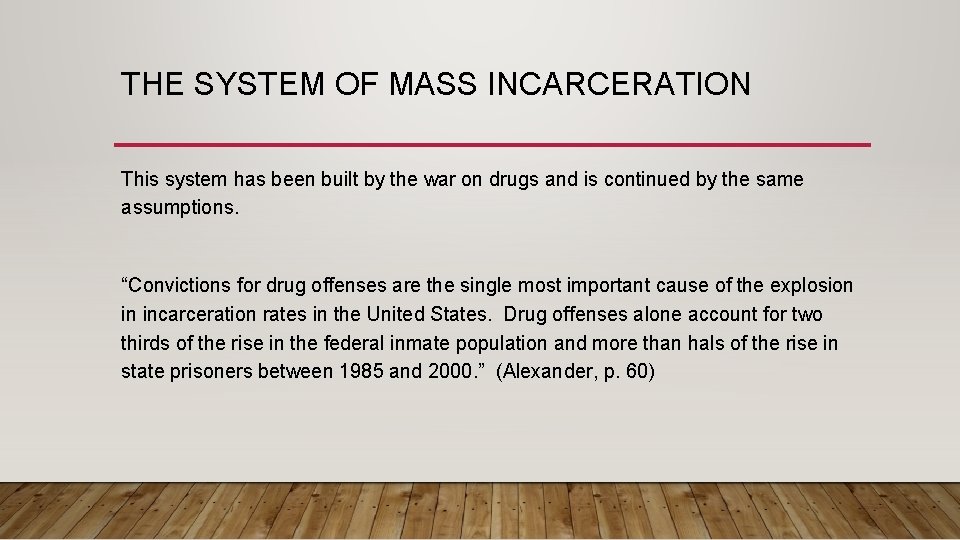 THE SYSTEM OF MASS INCARCERATION

This system has been built by the war on drugs and is continued by the same assumptions.

“Convictions for drug offenses are the single most important cause of the explosion in incarceration rates in the United States. Drug offenses alone account for two thirds of the rise in the federal inmate population and more than hals of the rise in state prisoners between 1985 and 2000.” (Alexander, p. 60)